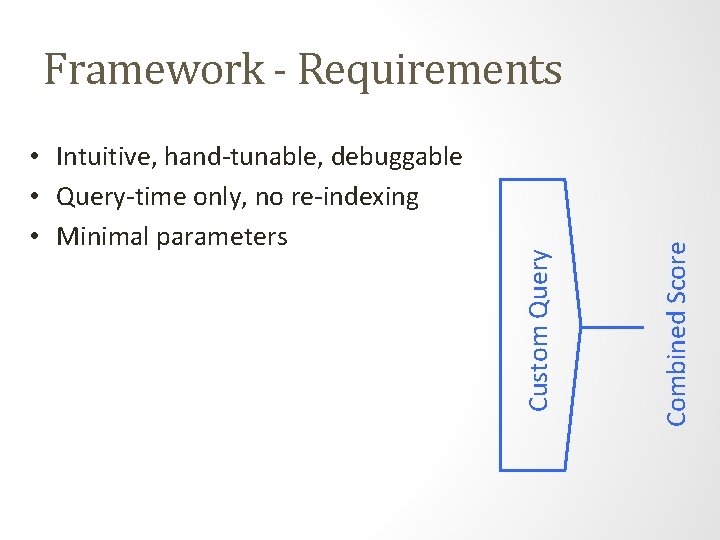 Framework - Requirements

• Intuitive, hand-tunable, debuggable
• Query-time only, no re-indexing
• Minimal parameters

Custom Query

Combined Score